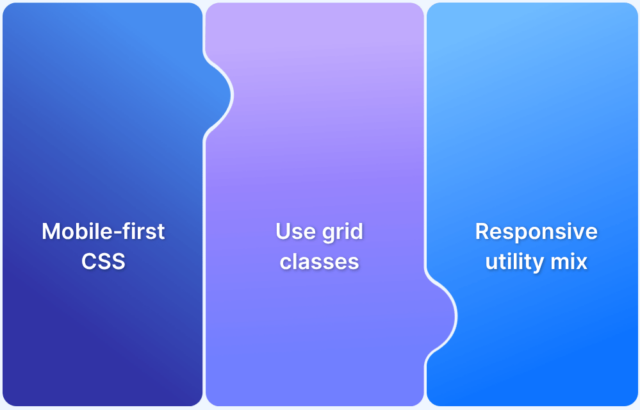 Mobile-first CSS

Use grid classes

Responsive utility mix